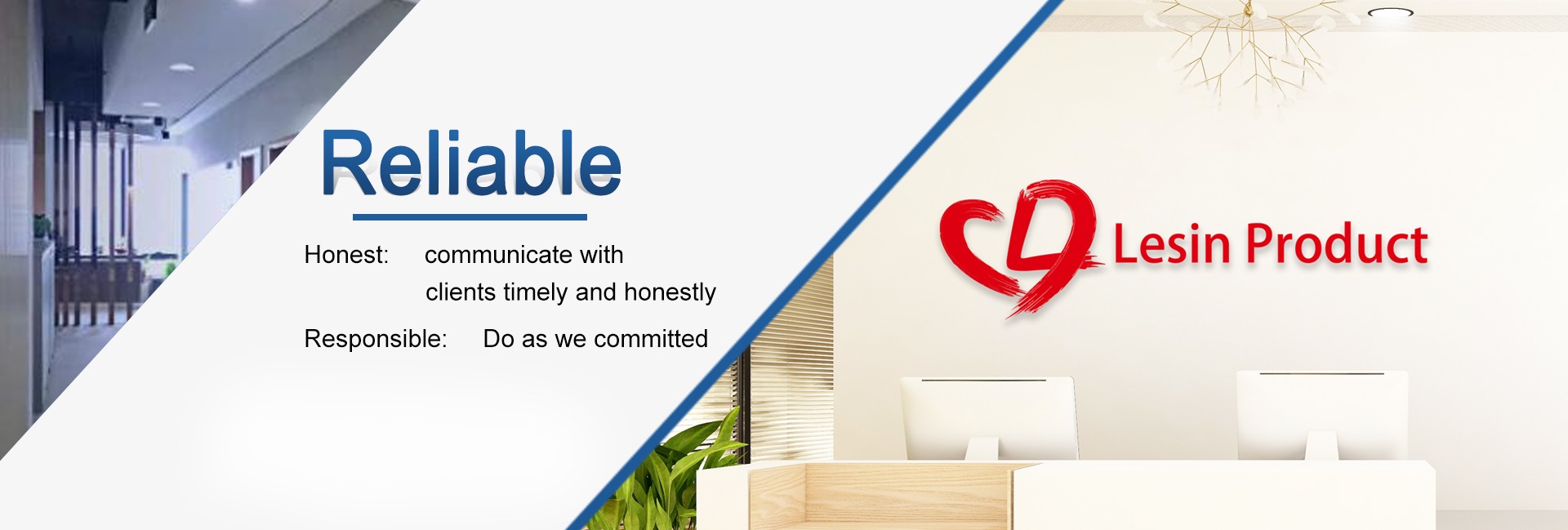 Reliable

Honest: communicate with clients timely and honestly

Responsible: Do as we committed

Lesin Product